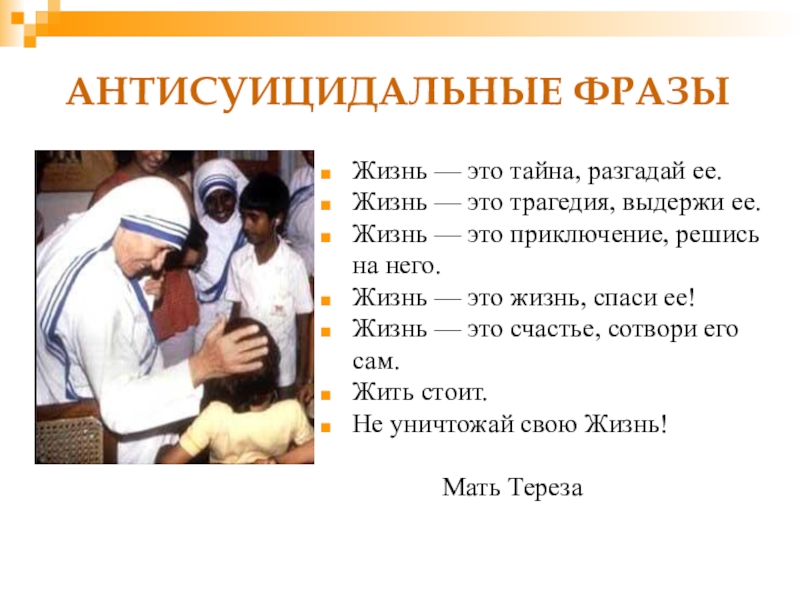 АНТИСУИЦИДАЛЬНЫЕ ФРАЗЫ

Жизнь — это тайна, разгадай ее.
Жизнь — это трагедия, выдержи ее.
Жизнь — это приключение, решись на него.
Жизнь — это жизнь, спаси ее!
Жизнь — это счастье, сотвори его сам.
Жить стоит.
Не уничтожай свою Жизнь!

Мать Тереза